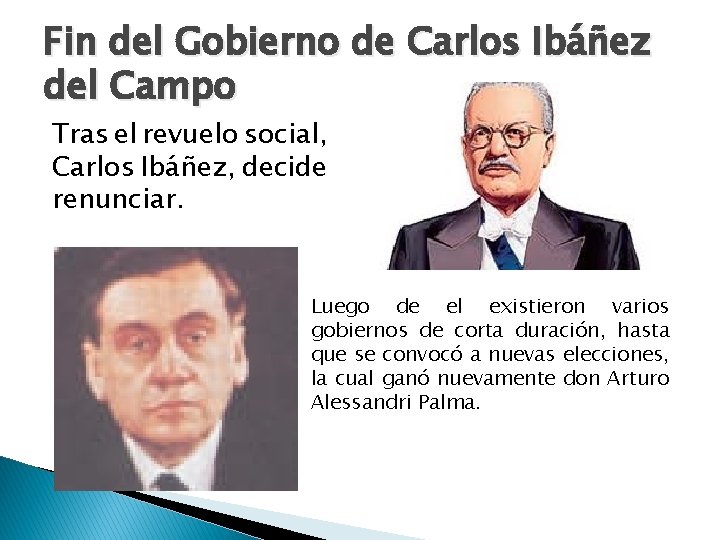 Fin del Gobierno de Carlos Ibáñez del Campo

Tras el revuelo social, Carlos Ibáñez, decide renunciar.

Luego de el existieron varios gobiernos de corta duración, hasta que se convocó a nuevas elecciones, la cual ganó nuevamente don Arturo Alessandri Palma.